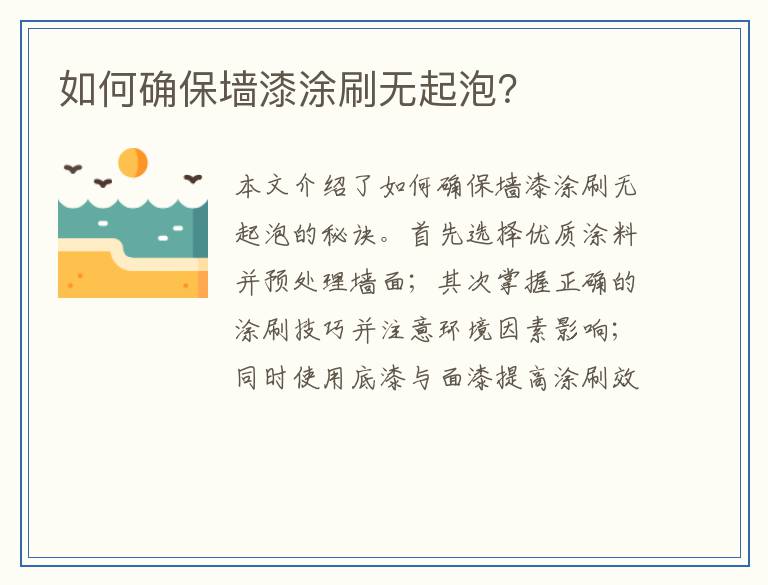 如何确保墙漆涂刷无起泡？

本文介绍了如何确保墙漆涂刷无起泡的秘诀。首先选择优质涂料并预处理墙面；其次掌握正确的涂刷技巧并注意环境因素影响；同时使用底漆与面漆提高涂刷效